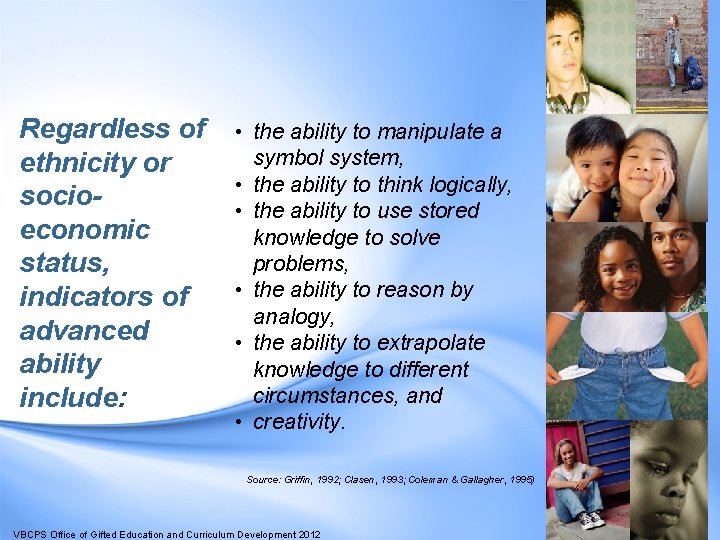 Regardless of ethnicity or socio-economic status, indicators of advanced ability include:

• the ability to manipulate a symbol system,
• the ability to think logically,
• the ability to use stored knowledge to solve problems,
• the ability to reason by analogy,
• the ability to extrapolate knowledge to different circumstances, and
• creativity.

Source: Griffin, 1992; Clasen, 1993; Coleman & Gallagher, 1995)

VBCPS Office of Gifted Education and Curriculum Development 2012